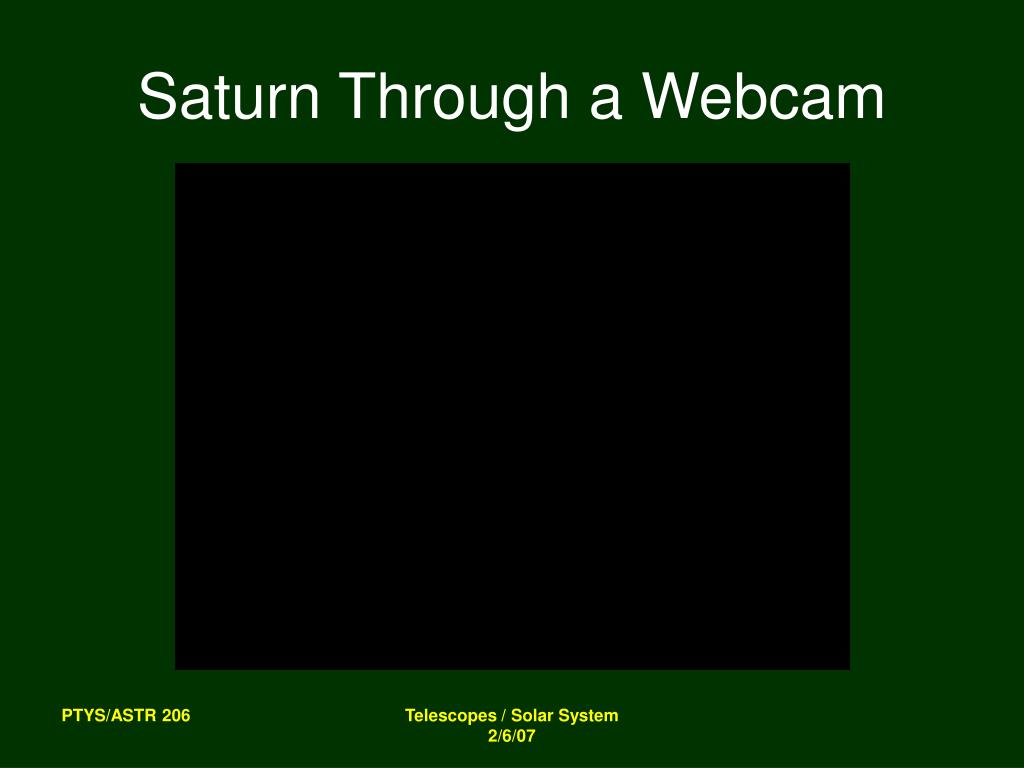 Saturn Through a Webcam

PTYS/ASTR 206

Telescopes / Solar System
2/6/07